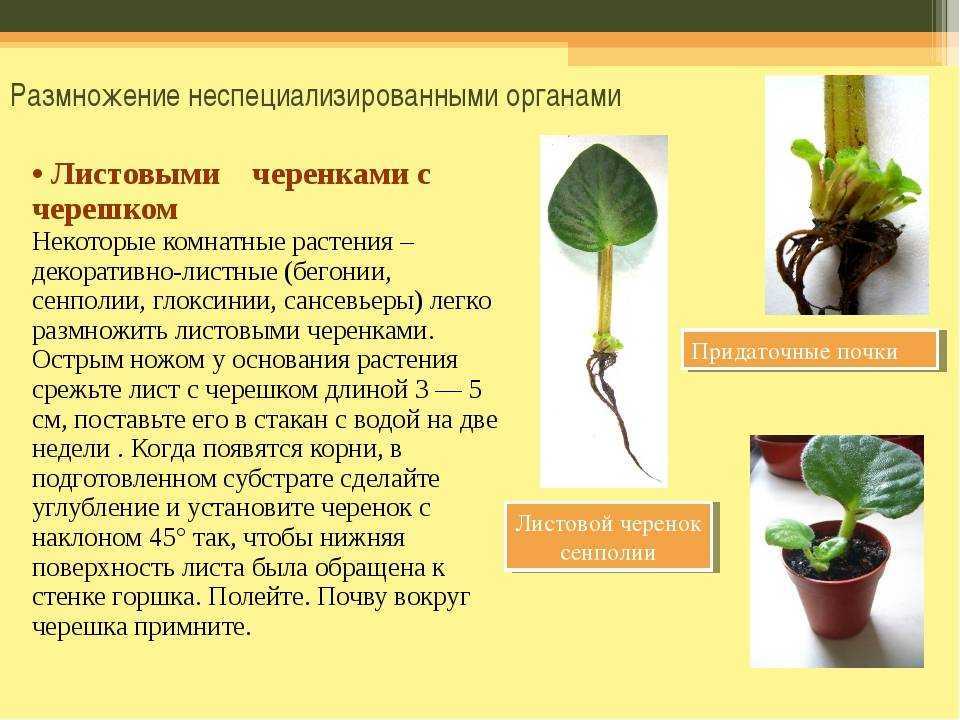 Размножение неспециализированными органами

• Листовыми черенками с черешком
Некоторые комнатные растения – декоративно-листные (бегонии, сенполии, глоксинии, сансевьеры) легко размножить листовыми черенками. Острым ножом у основания растения срежьте лист с черешком длиной 3 — 5 см, поставьте его в стакан с водой на две недели . Когда появятся корни, в подготовленном субстрате сделайте углубление и установите черенок с наклоном 45° так, чтобы нижняя поверхность листа была обращена к стенке горшка. Полейте. Почву вокруг черешка примните.

Придаточные почки

Листовой черенок сенполии